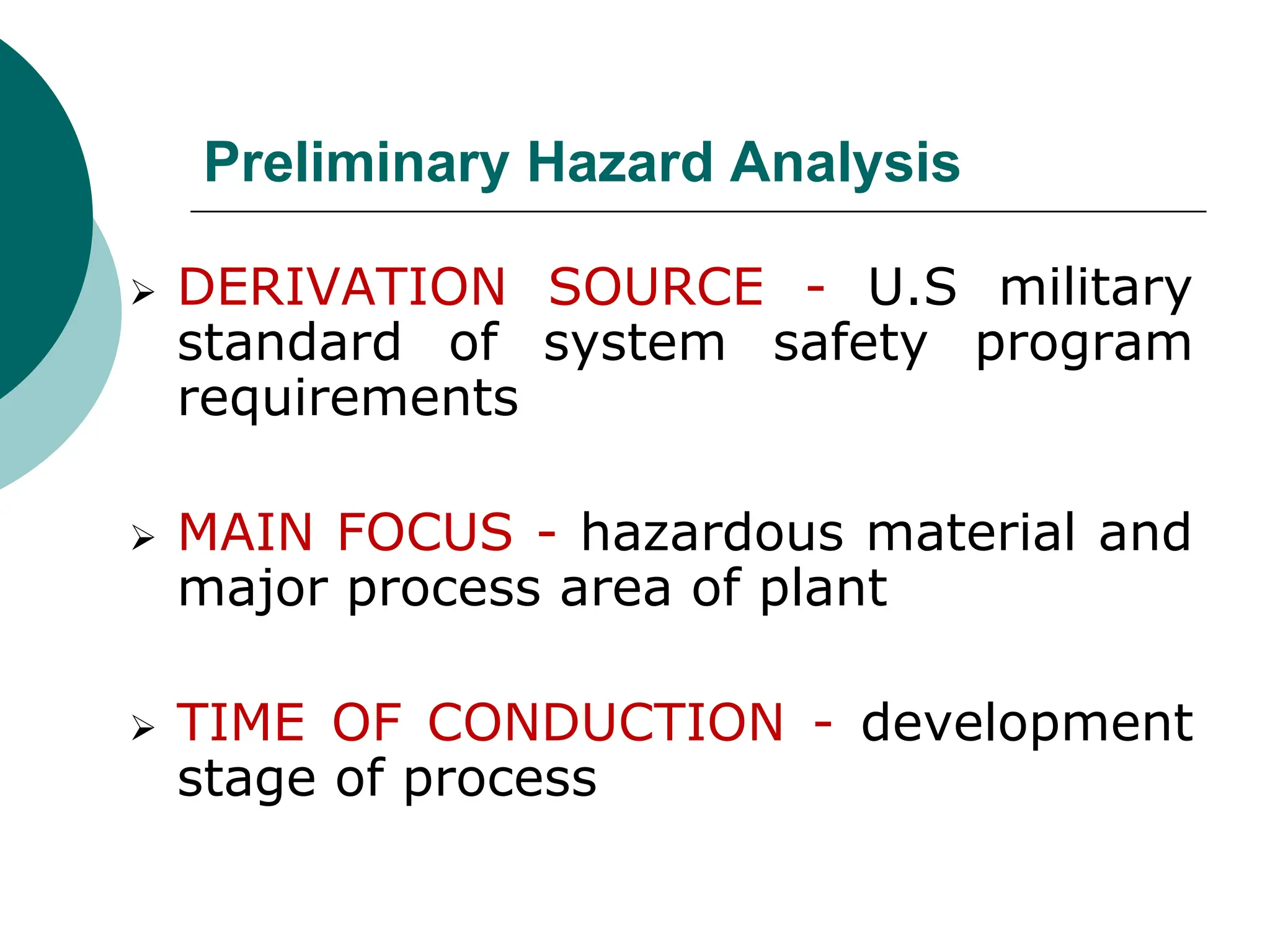 Preliminary Hazard Analysis

➢ DERIVATION SOURCE - U.S military standard of system safety program requirements

➢ MAIN FOCUS - hazardous material and major process area of plant

➢ TIME OF CONDUCTION - development stage of process